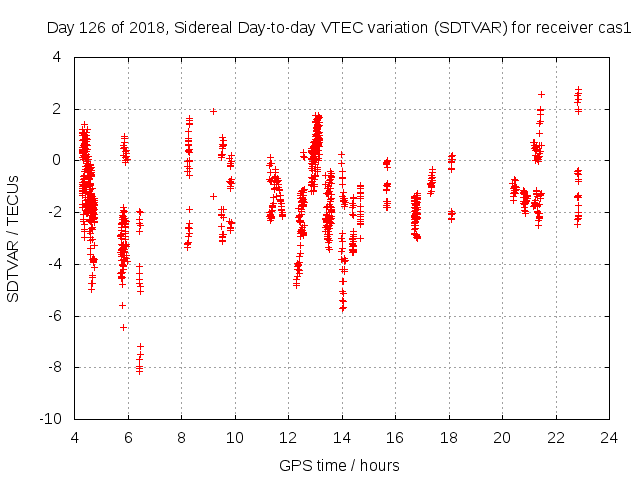 Day 126 of 2018, Sidereal Day-to-day VTEC variation (SDTVAR) for receiver cas1

SDTVAR / TECUs

4
2
0
-2
-4
-6
-8
-10

4
6
8
10
12
14
16
18
20
22
24

GPS time / hours